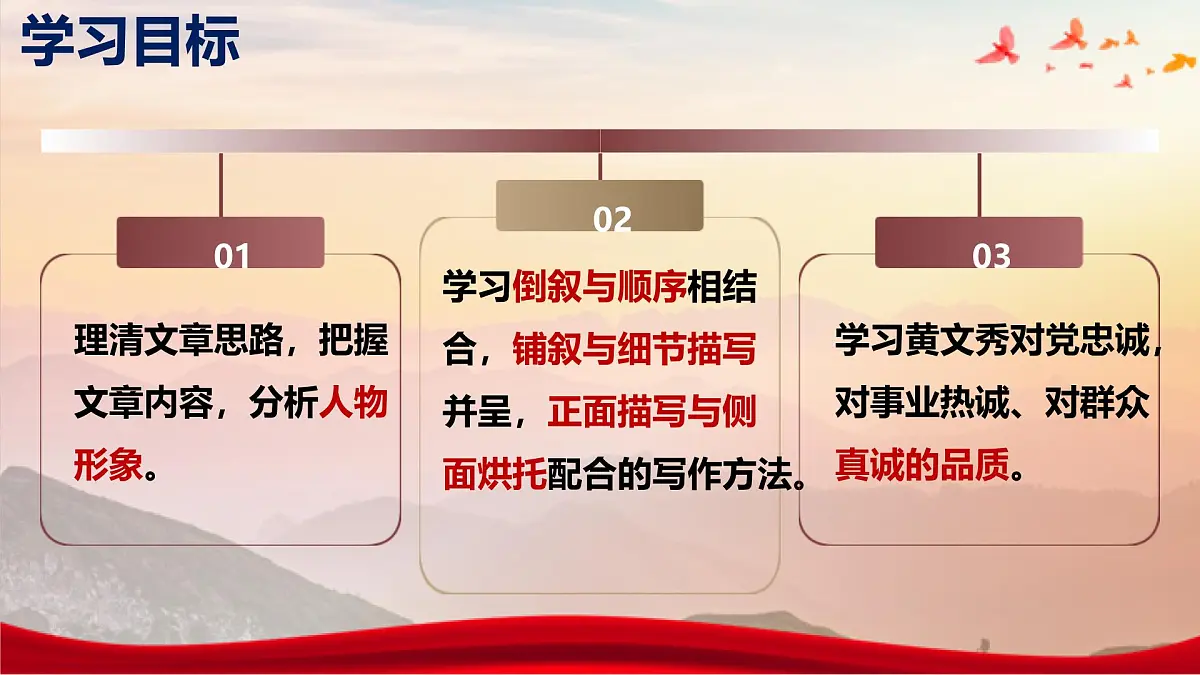 学习目标

01

理清文章思路，把握文章内容，分析人物形象。

02

学习倒叙与顺序相结合，铺叙与细节描写并呈，正面描写与侧面烘托配合的写作方法。

03

学习黄文秀对党忠诚，对事业热诚、对群众真诚的品质。